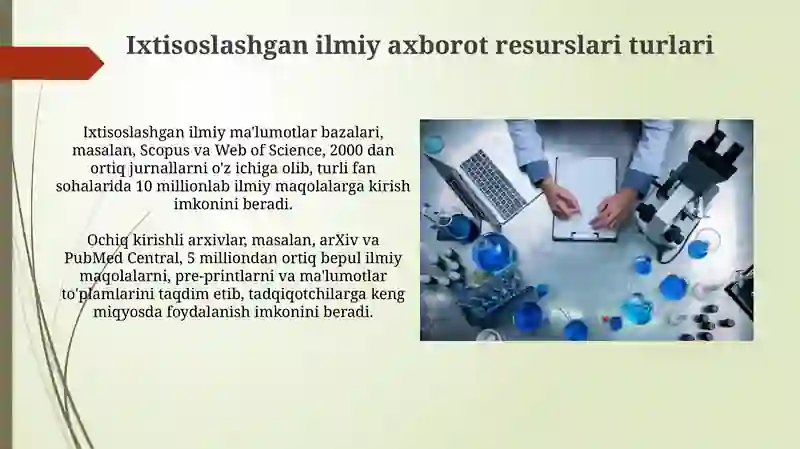 Ixtisoslashgan ilmiy axborot resurslari turlari

Ixtisoslashgan ilmiy ma'lumotlar bazalari, masalan, Scopus va Web of Science, 2000 dan ortiq jurnallarni o'z ichiga olib, turli fan sohalarida 10 millionlab ilmiy maqolalarga kirish imkonini beradi.

Ochiq kirishli arxivlar, masalan, arXiv va PubMed Central, 5 milliondan ortiq bepul ilmiy maqolalarni, pre-printlarni va ma'lumotlar to'plamlarini taqdim etib, tadqiqotchilarga keng miqyosda foydalanish imkonini beradi.